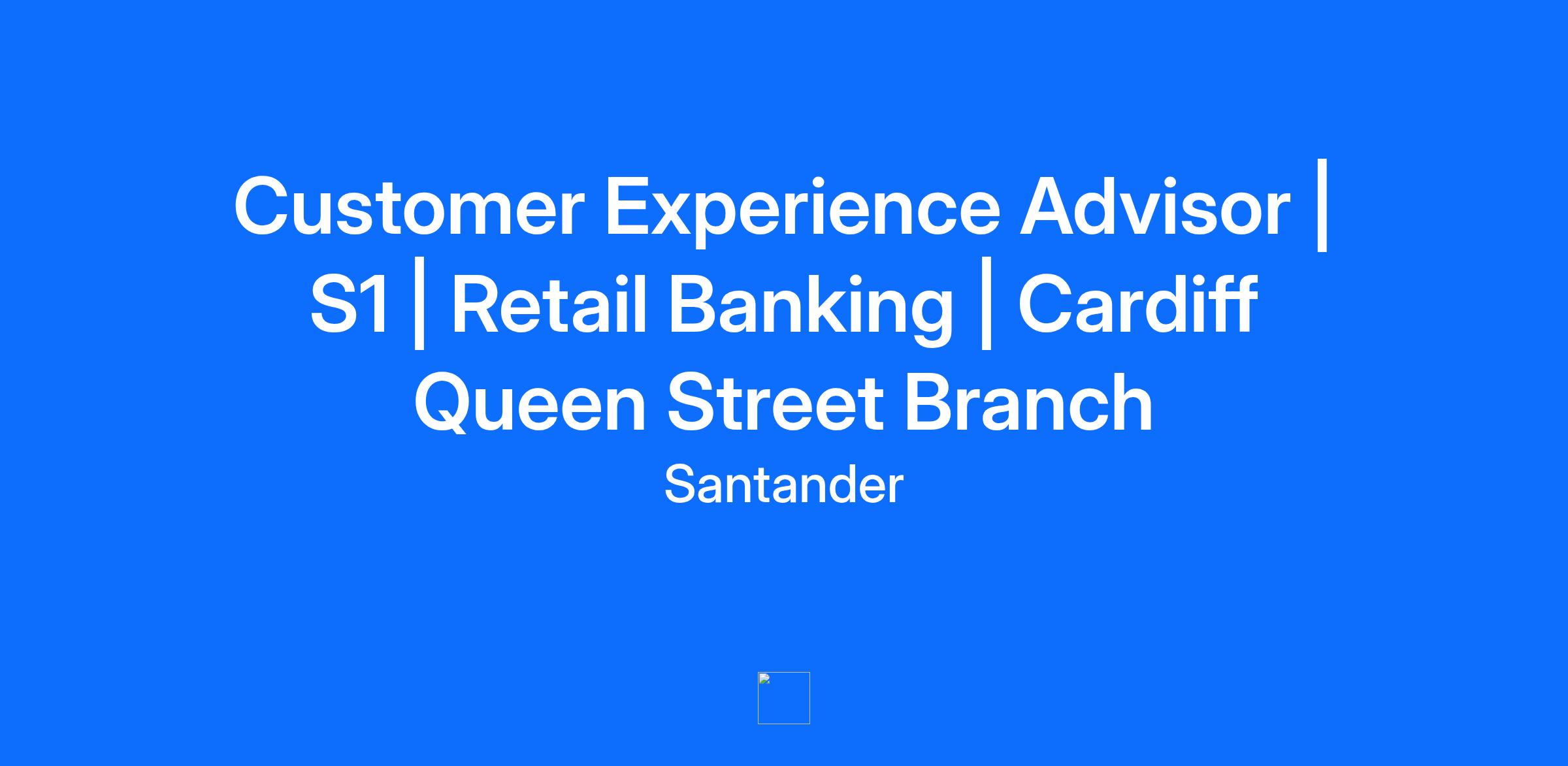 Customer Experience Advisor | S1 | Retail Banking | Cardiff Queen Street Branch

Santander